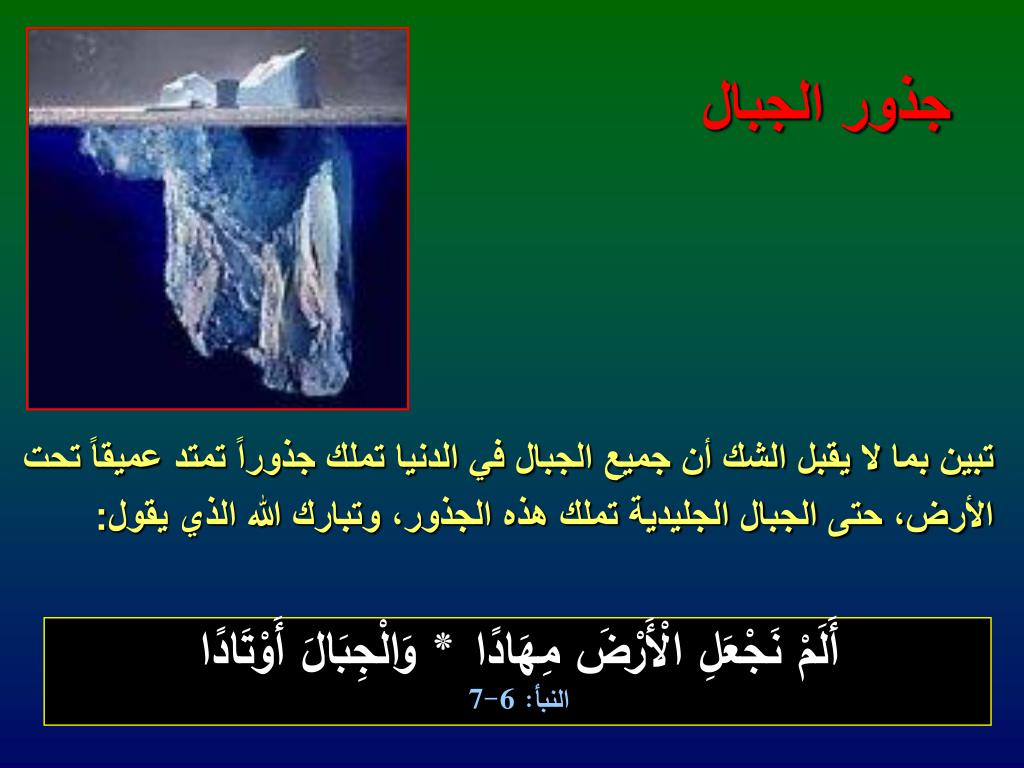 جذور الجبال

تبين بما لا يقبل الشك أن جميع الجبال في الدنيا تملك جذوراً تمتد عميقاً تحت الأرض، حتى الجبال الجليدية تملك هذه الجذور، وتبارك الله الذي يقول:

أَلَمْ نَجْعَلِ الْأَرْضَ مِهَادًا * وَالْجِبَالَ أَوْتَادًا
النبأ: 6-7